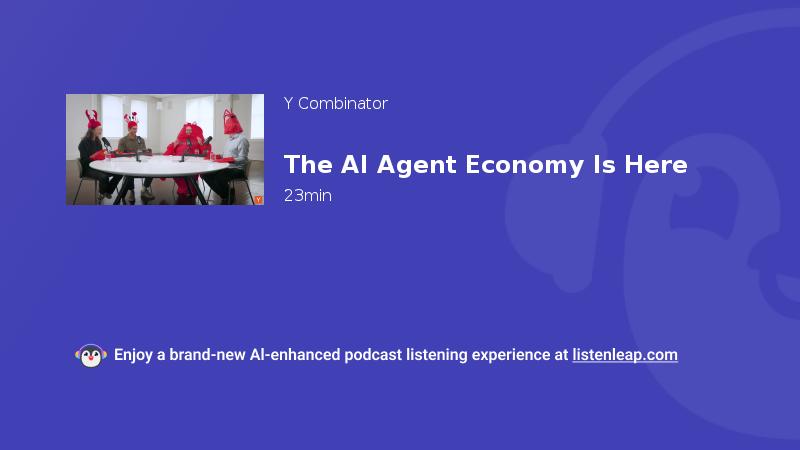 Y Combinator

The AI Agent Economy Is Here

23min

Enjoy a brand-new AI-enhanced podcast listening experience at listenleap.com